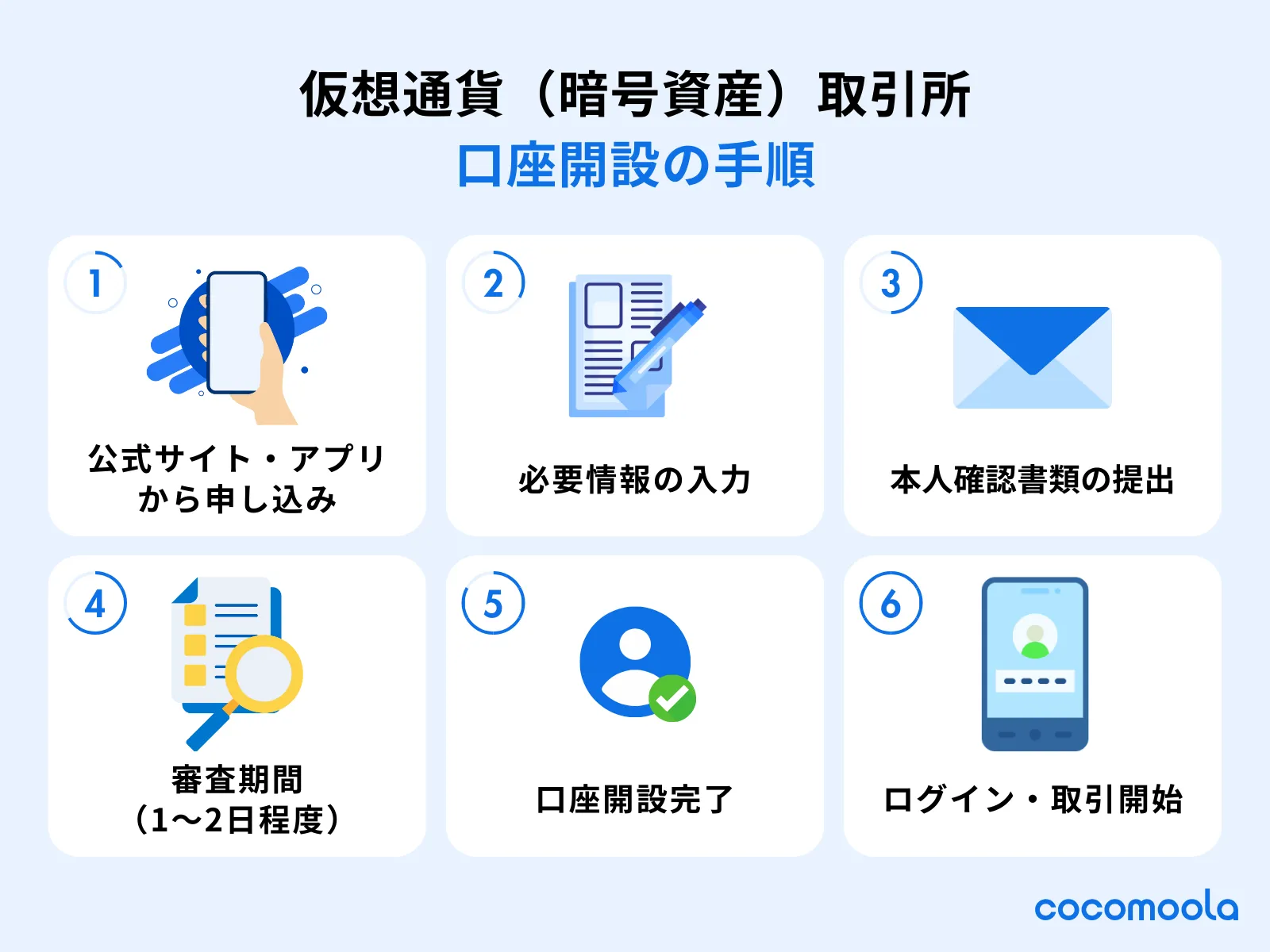 仮想通貨（暗号資産）取引所
口座開設の手順

1
公式サイト・アプリから申し込み

2
必要情報の入力

3
本人確認書類の提出

4
審査期間（1〜2日程度）

5
口座開設完了

6
ログイン・取引開始

cocomoola